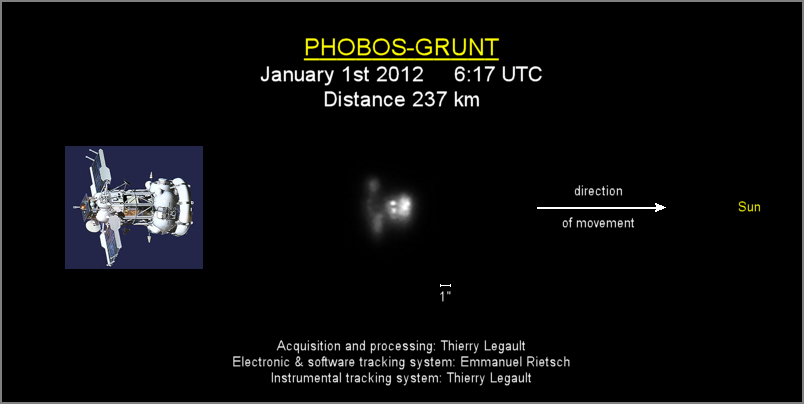 PHOBOS-GRUNT
January 1st 2012 6:17 UTC
Distance 237 km

direction
of movement

Sun

1"

Acquisition and processing: Thierry Legault
Electronic & software tracking system: Emmanuel Rietsch
Instrumental tracking system: Thierry Legault